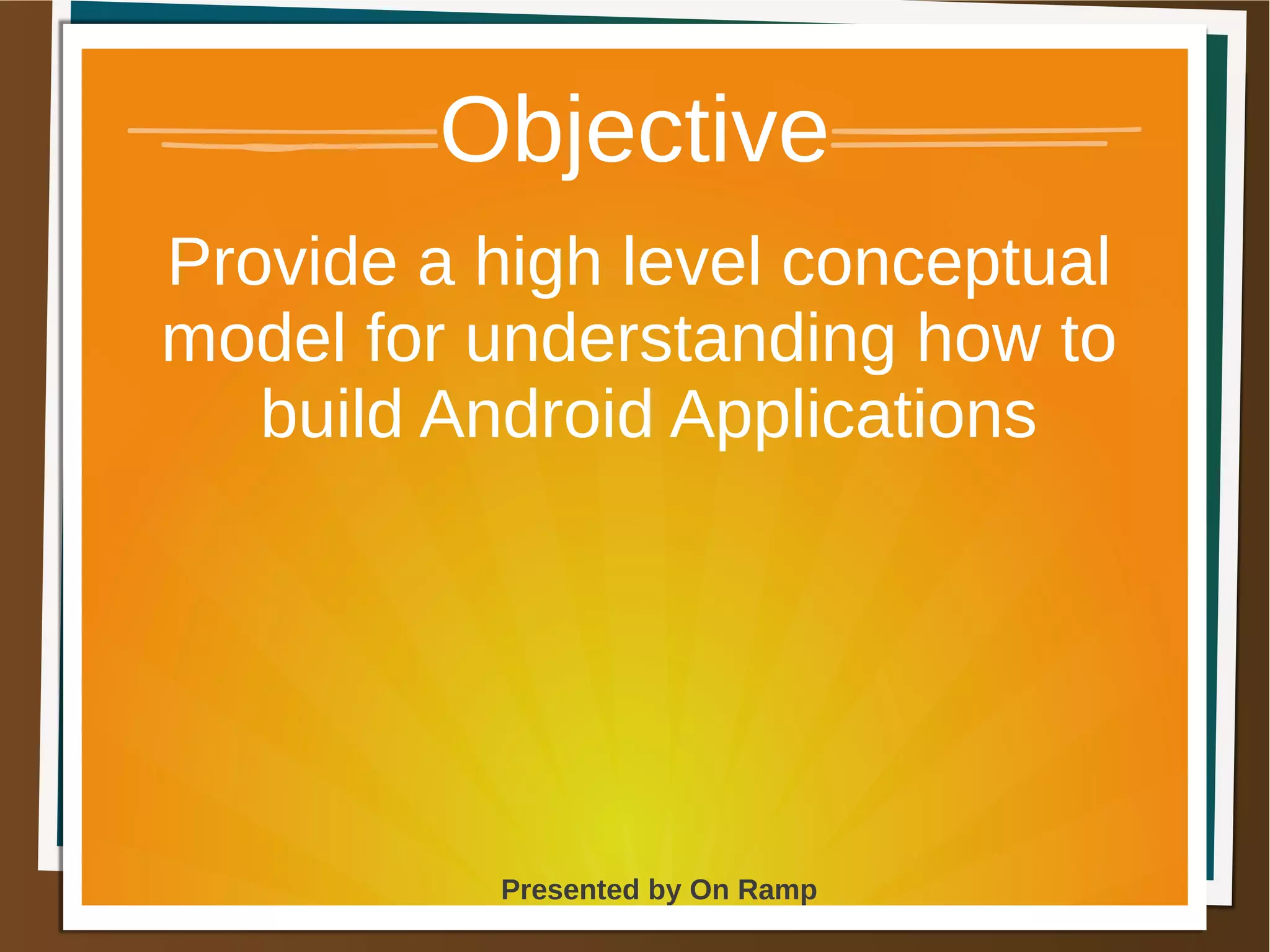 Objective

Provide a high level conceptual model for understanding how to build Android Applications

Presented by On Ramp